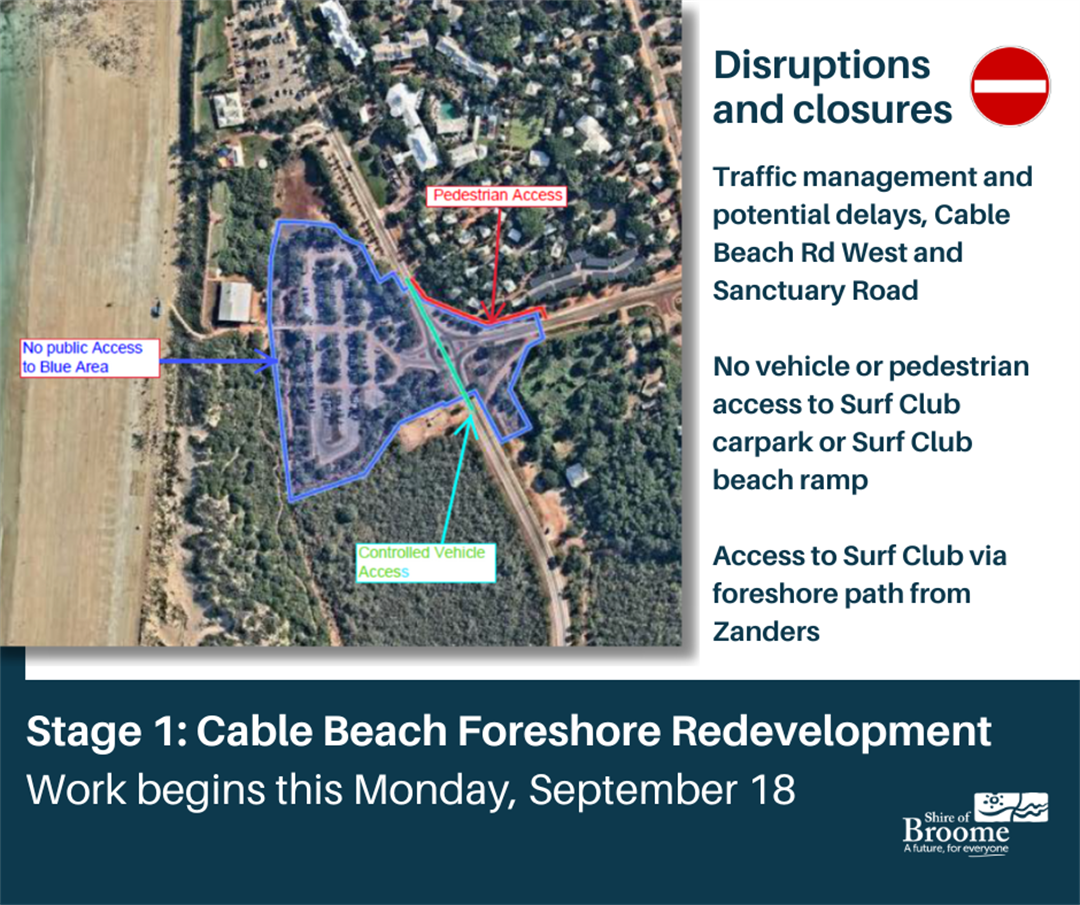 Pedestrian Access

No public Access to Blue Area

Controlled Vehicle Access

Disruptions and closures

Traffic management and potential delays, Cable Beach Rd West and Sanctuary Road

No vehicle or pedestrian access to Surf Club carpark or Surf Club beach ramp

Access to Surf Club via foreshore path from Zanders

Stage 1: Cable Beach Foreshore Redevelopment
Work begins this Monday, September 18

Shire of Broome
A future, for everyone